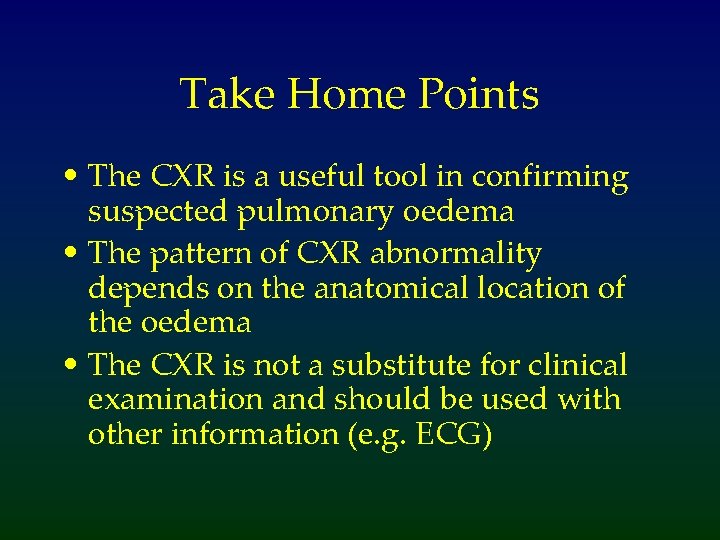 Take Home Points

• The CXR is a useful tool in confirming suspected pulmonary oedema
• The pattern of CXR abnormality depends on the anatomical location of the oedema
• The CXR is not a substitute for clinical examination and should be used with other information (e.g. ECG)